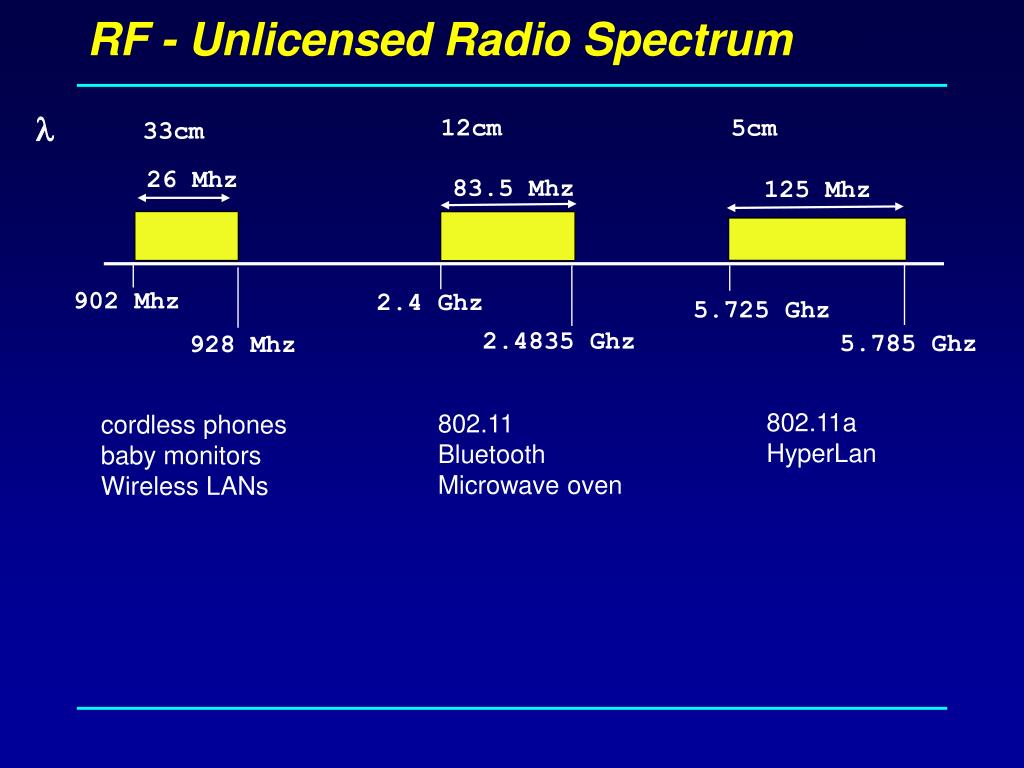 RF - Unlicensed Radio Spectrum

$\lambda$

33cm

12cm

5cm

26 Mhz

83.5 Mhz

125 Mhz

902 Mhz

928 Mhz

2.4 Ghz

2.4835 Ghz

5.725 Ghz

5.785 Ghz

cordless phones
baby monitors
Wireless LANs

802.11
Bluetooth
Microwave oven

802.11a
HyperLan